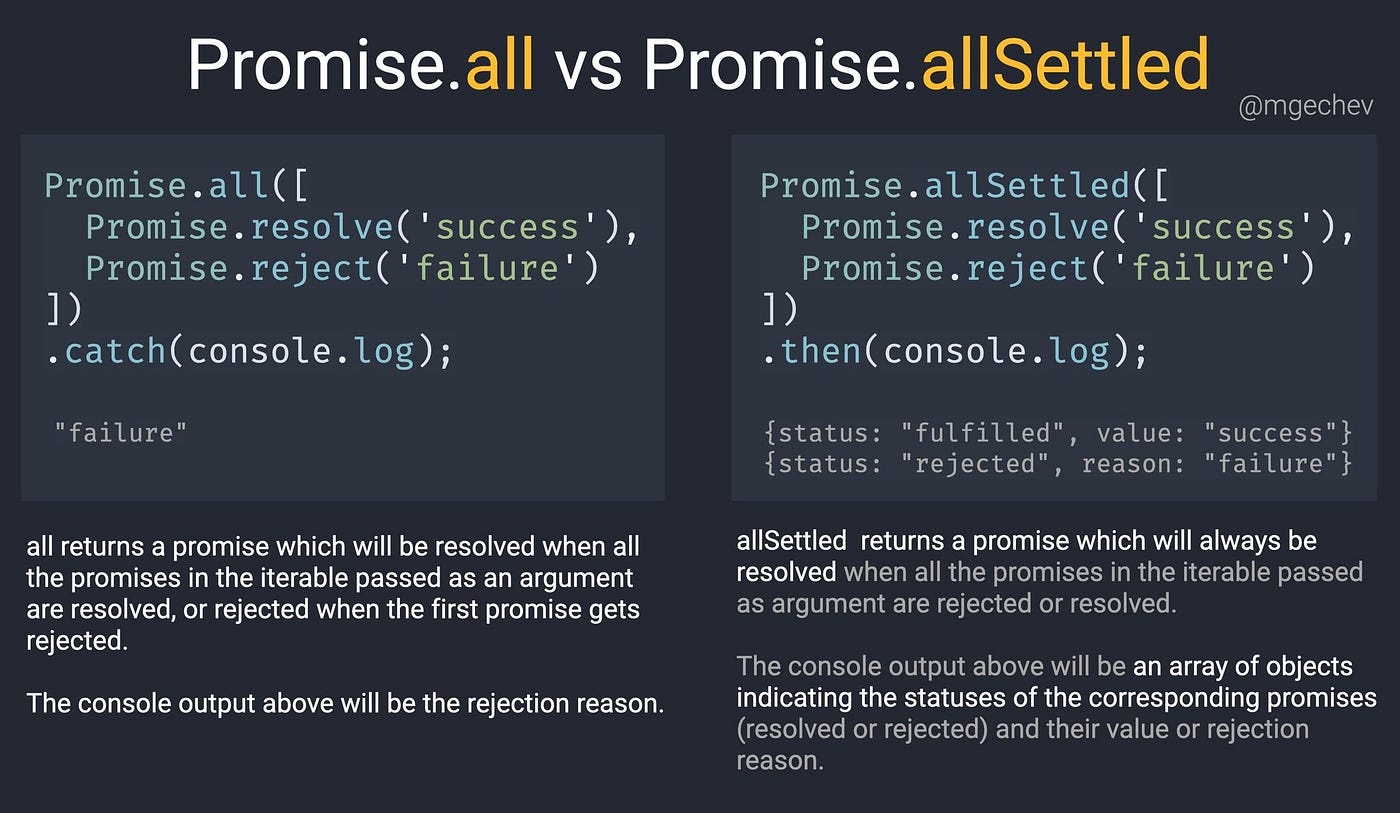 Promise.all vs Promise.allSettled

@mgechev

Promise.all([
  Promise.resolve('success'),
  Promise.reject('failure')
])
.catch(console.log);

"failure"

all returns a promise which will be resolved when all the promises in the iterable passed as an argument are resolved, or rejected when the first promise gets rejected.

The console output above will be the rejection reason.

Promise.allSettled([
  Promise.resolve('success'),
  Promise.reject('failure')
])
.then(console.log);

{status: "fulfilled", value: "success"}
{status: "rejected", reason: "failure"}

allSettled returns a promise which will always be resolved when all the promises in the iterable passed as argument are rejected or resolved.

The console output above will be an array of objects indicating the statuses of the corresponding promises (resolved or rejected) and their value or rejection reason.